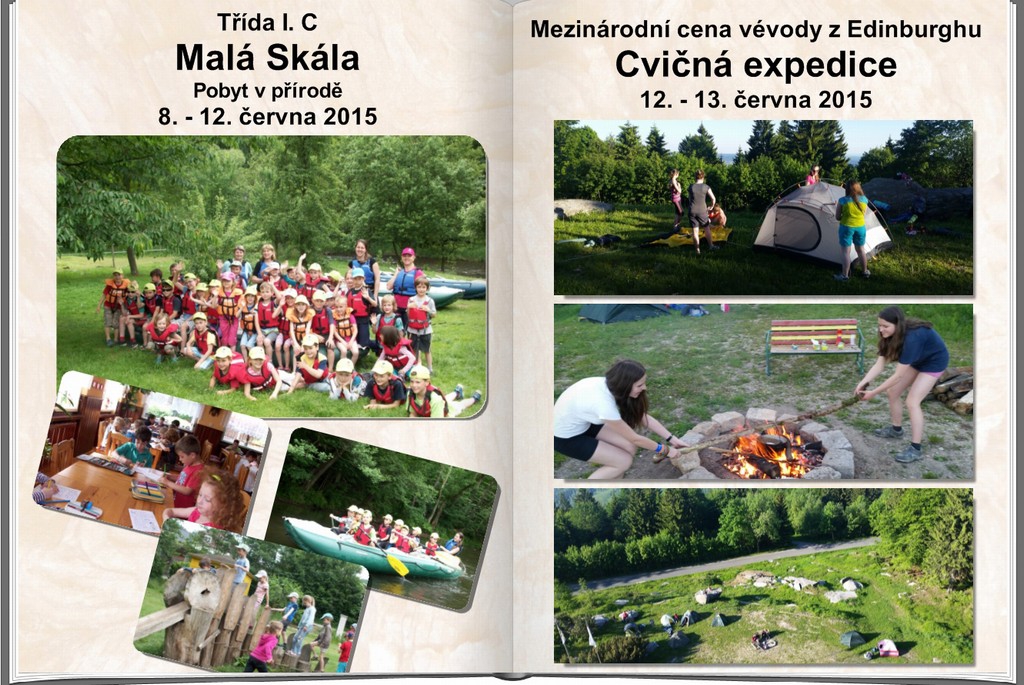 Třída I. C
Malá Skála
Pobyt v přírodě
8. - 12. června 2015

Mezinárodní cena vévody z Edinburghu
Cvičná expedice
12. - 13. června 2015